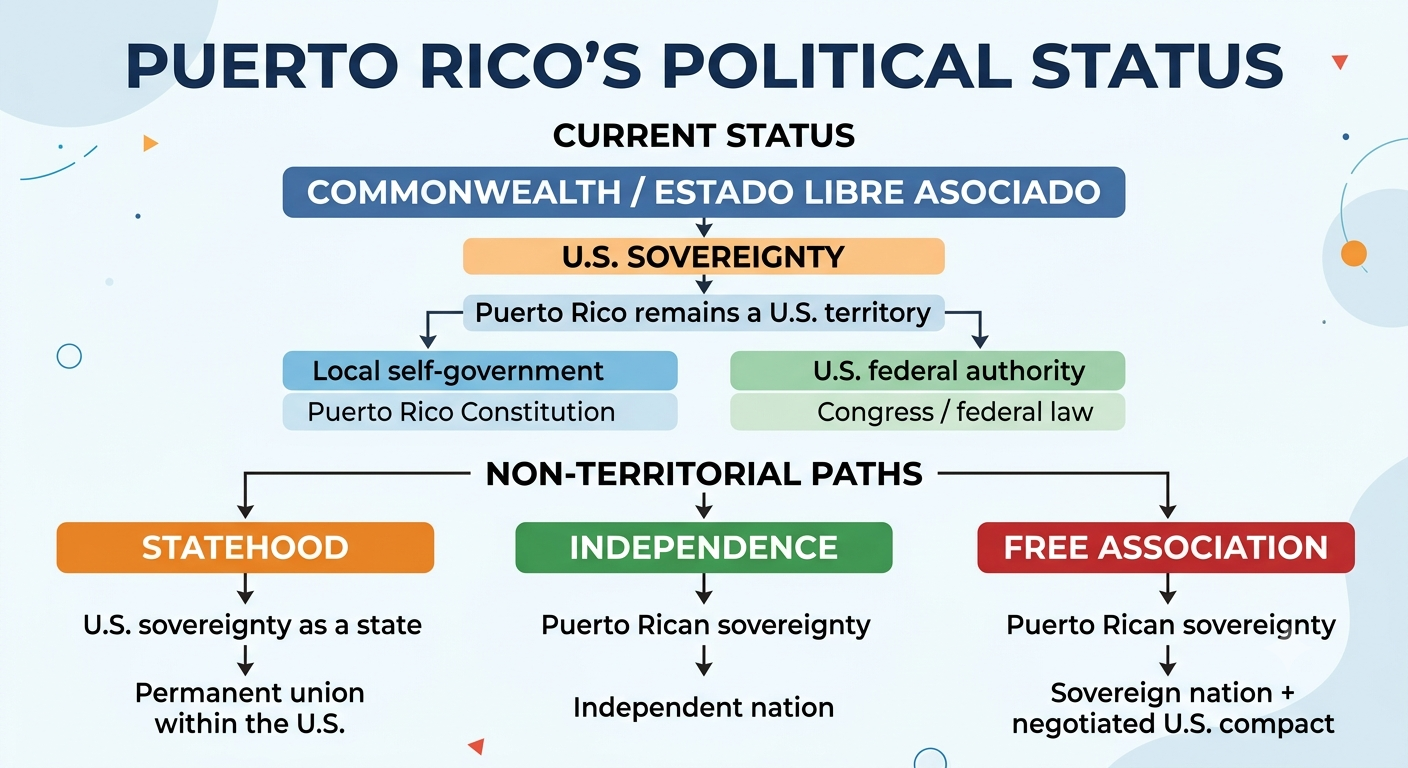 PUERTO RICO'S POLITICAL STATUS

CURRENT STATUS

COMMONWEALTH / ESTADO LIBRE ASOCIADO

U.S. SOVEREIGNTY

Puerto Rico remains a U.S. territory

Local self-government
Puerto Rico Constitution

U.S. federal authority
Congress / federal law

NON-TERRITORIAL PATHS

STATEHOOD
U.S. sovereignty as a state
Permanent union within the U.S.

INDEPENDENCE
Puerto Rican sovereignty
Independent nation

FREE ASSOCIATION
Puerto Rican sovereignty
Sovereign nation + negotiated U.S. compact